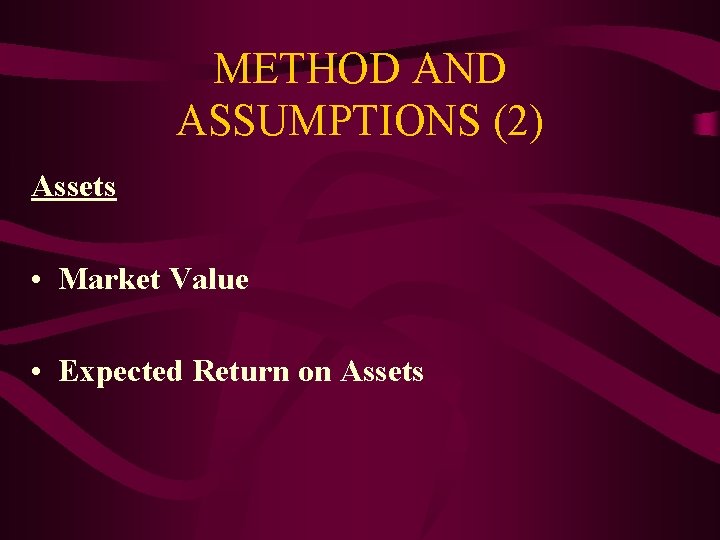 METHOD AND ASSUMPTIONS (2)

Assets

• Market Value

• Expected Return on Assets